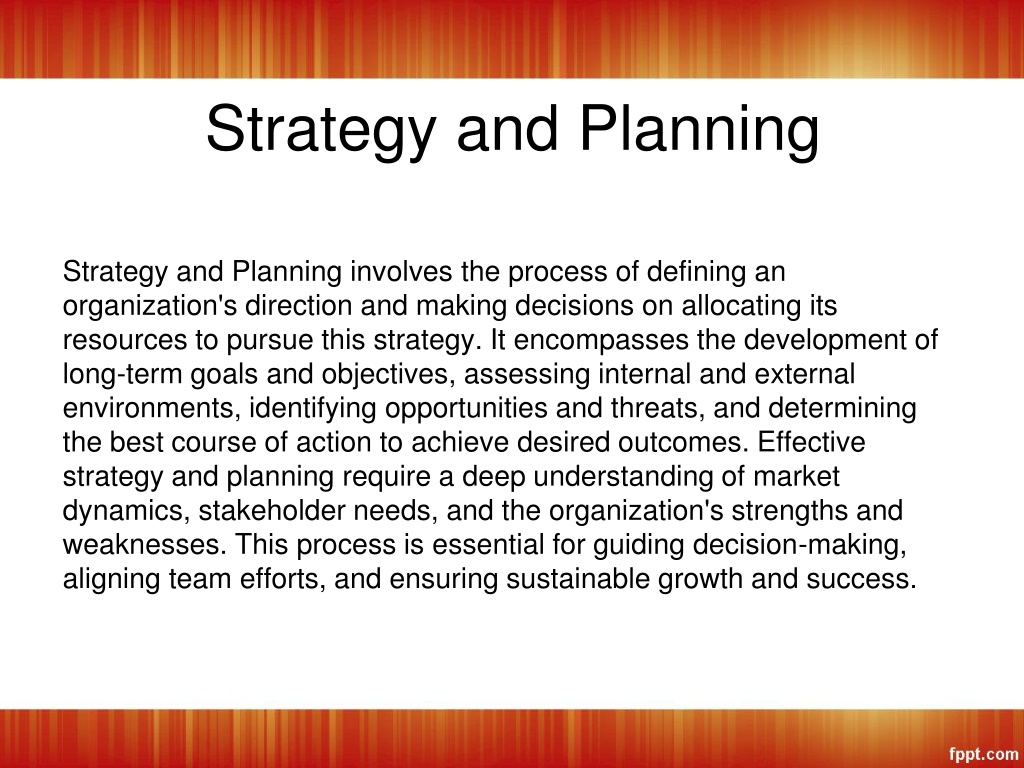 Strategy and Planning

Strategy and Planning involves the process of defining an organization's direction and making decisions on allocating its resources to pursue this strategy. It encompasses the development of long-term goals and objectives, assessing internal and external environments, identifying opportunities and threats, and determining the best course of action to achieve desired outcomes. Effective strategy and planning require a deep understanding of market dynamics, stakeholder needs, and the organization's strengths and weaknesses. This process is essential for guiding decision-making, aligning team efforts, and ensuring sustainable growth and success.

fppt.com